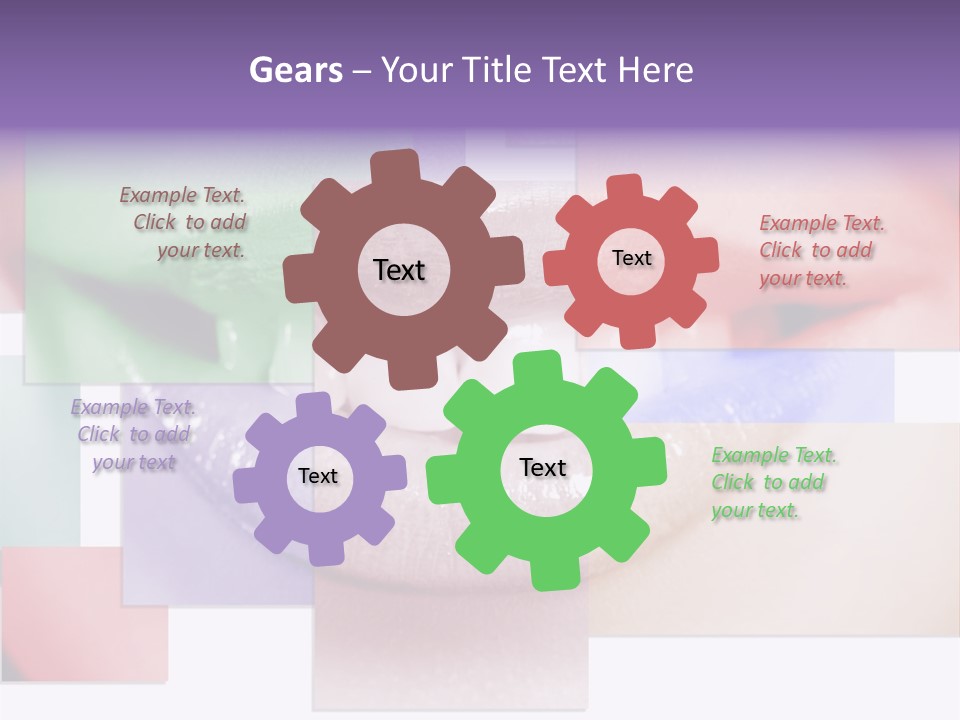 Gears – Your Title Text Here

Example Text. Click to add your text.

Text

Text

Example Text. Click to add your text.

Example Text. Click to add your text

Text

Text

Example Text. Click to add your text.